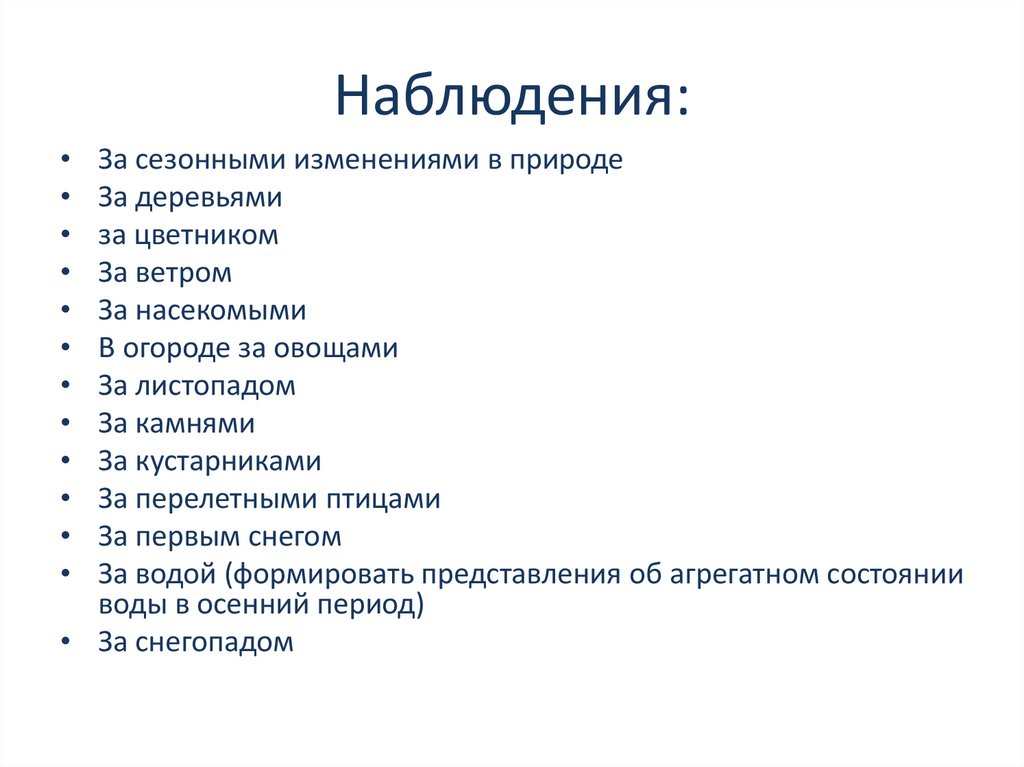 Наблюдения:

• За сезонными изменениями в природе
• За деревьями
• за цветником
• За ветром
• За насекомыми
• В огороде за овощами
• За листопадом
• За камнями
• За кустарниками
• За перелетными птицами
• За первым снегом
• За водой (формировать представления об агрегатном состоянии воды в осенний период)
• За снегопадом